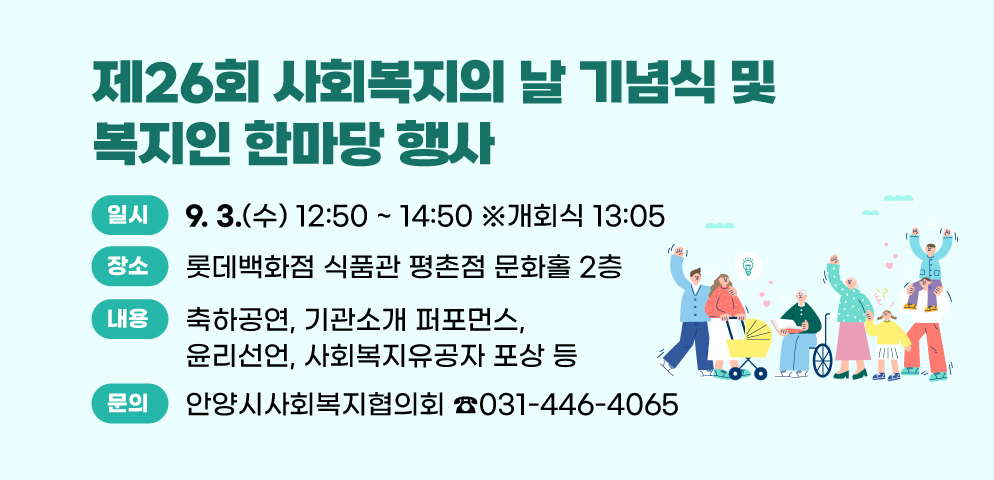 제26회 사회복지의 날 기념식 및 복지인 한마당 행사

일시 9. 3.(수) 12:50 ~ 14:50 ※개회식 13:05

장소 롯데백화점 식품관 평촌점 문화홀 2층

내용 축하공연, 기관소개 퍼포먼스, 윤리선언, 사회복지유공자 포상 등

문의 안양시사회복지협의회 ☎031-446-4065